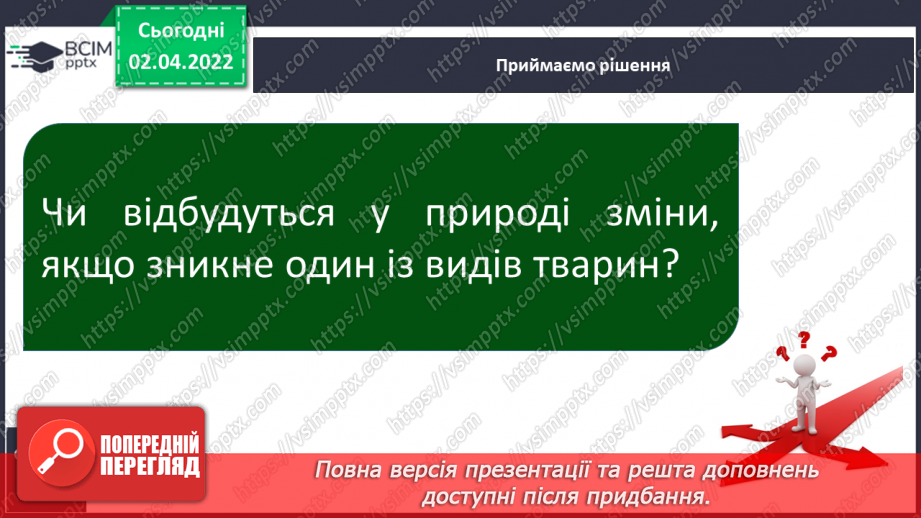 ВСІМ pptx

Сьогодні
02.04.2022

Приймаємо рішення

Чи відбудуться у природі зміни, якщо зникне один із видів тварин?

? ? ?

ПОПЕРЕДНІЙ ПЕРЕГЛЯД

Повна версія презентації та решта доповнень доступні після придбання.

https://vsimpptx.com